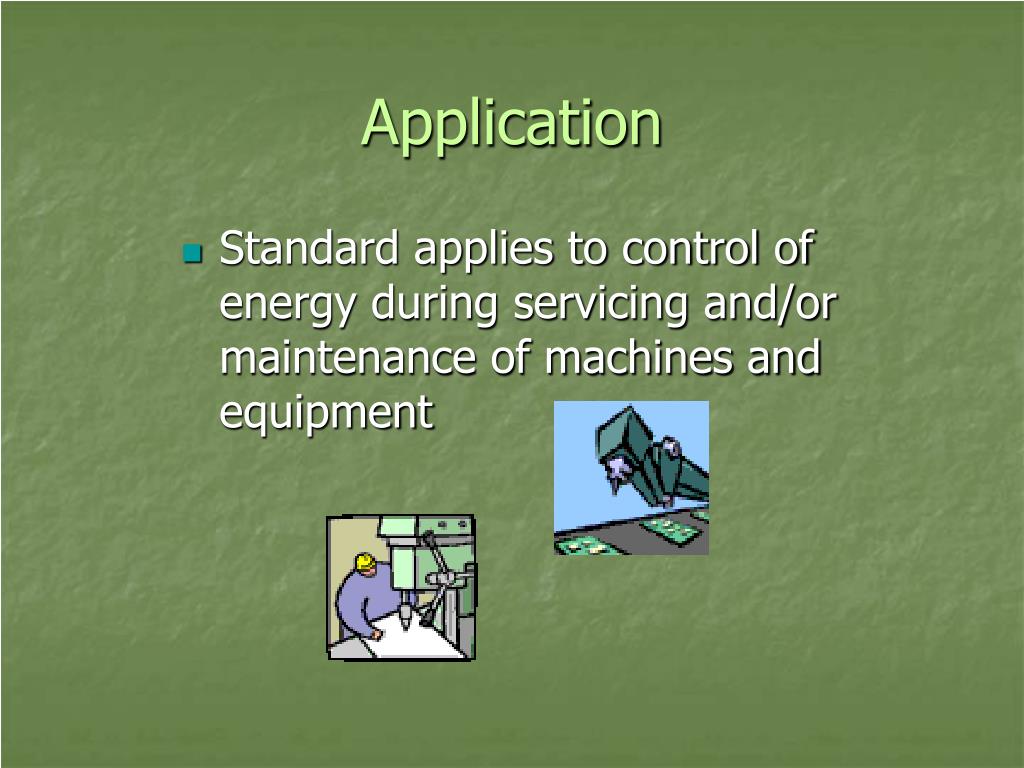 Application

Standard applies to control of energy during servicing and/or maintenance of machines and equipment